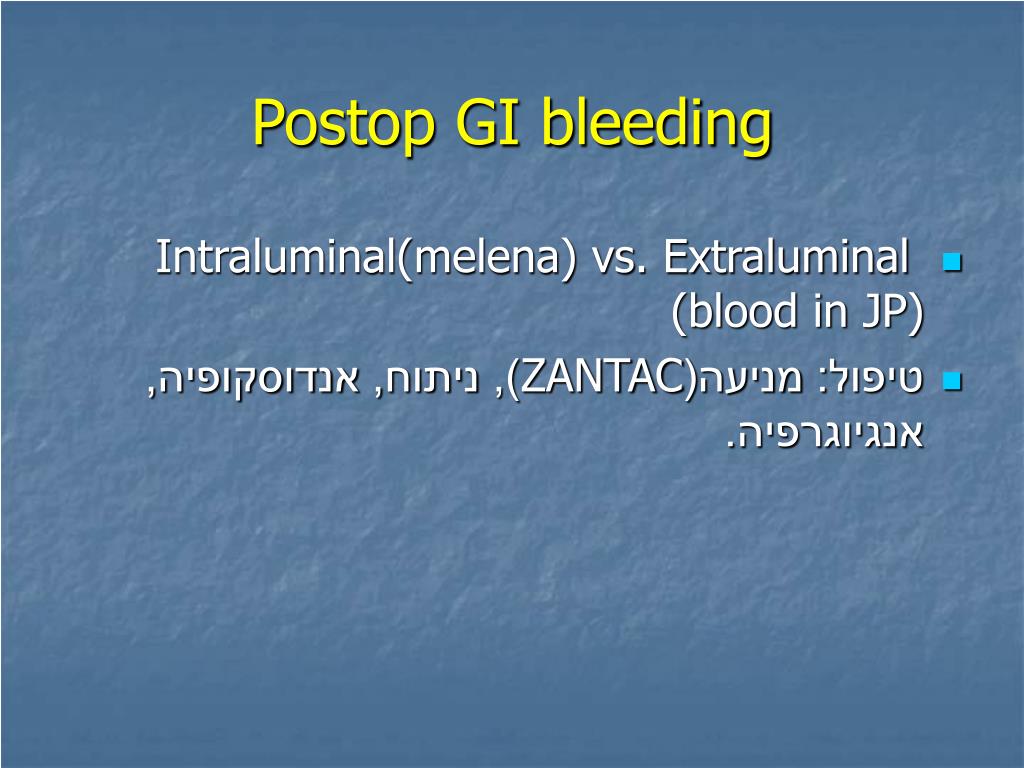 Postop GI bleeding

Intraluminal(melena) vs. Extraluminal (blood in JP)

טיפול: מניעה(ZANTAC), ניתוח, אנדוסקופיה, אנגיוגרפיה.